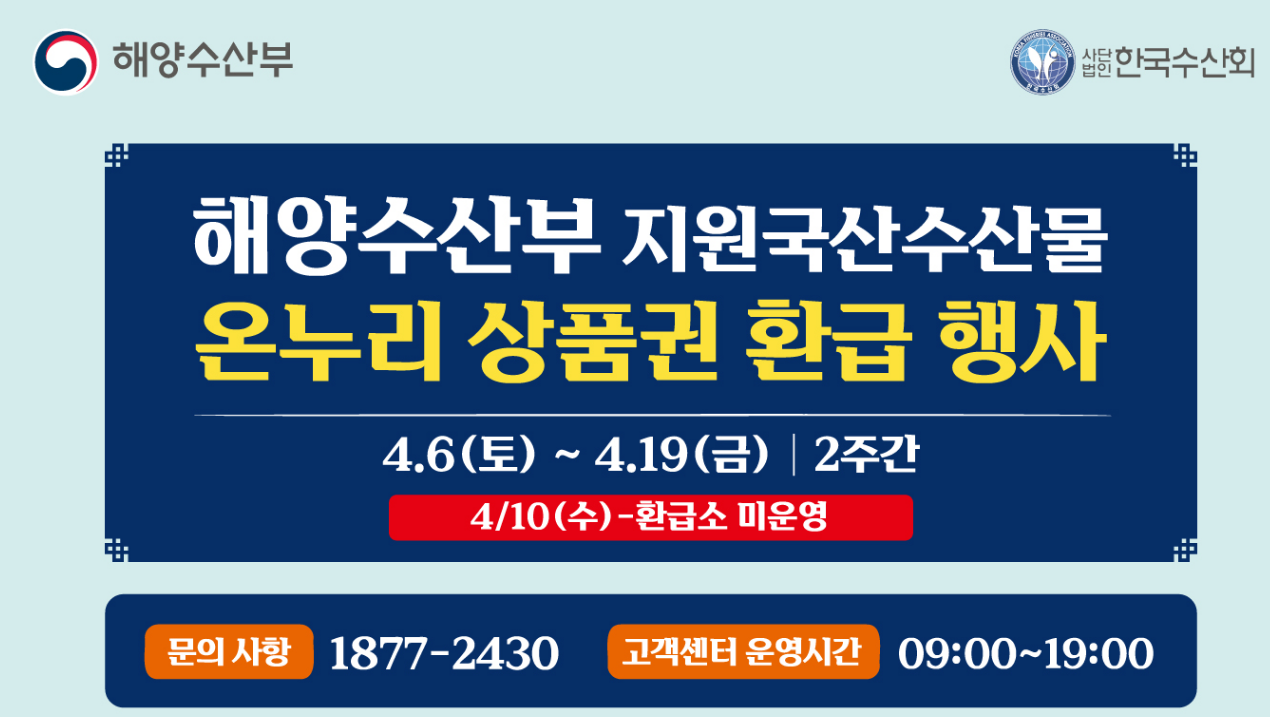 해양수산부

사단법인 한국수산회

해양수산부 지원국산수산물
온누리 상품권 환급 행사

4.6(토) ~ 4.19(금) | 2주간

4/10(수)-환급소 미운영

문의 사항 1877-2430 고객센터 운영시간 09:00~19:00